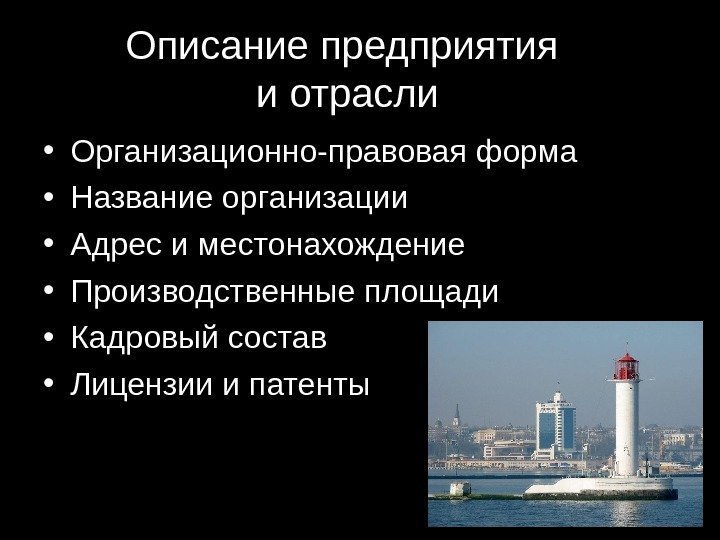 Описание предприятия и отрасли

• Организационно-правовая форма
• Название организации
• Адрес и местонахождение
• Производственные площади
• Кадровый состав
• Лицензии и патенты